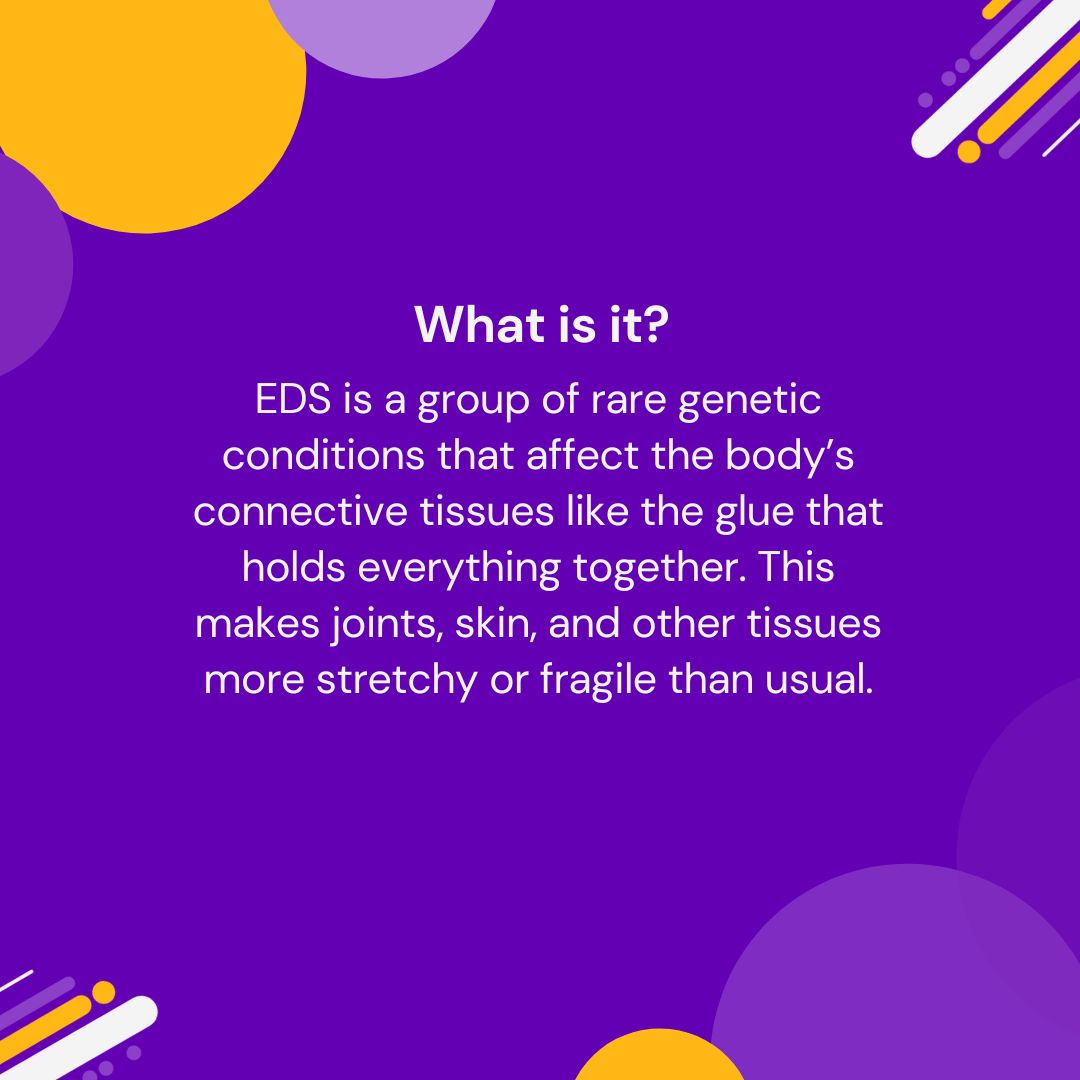 What is it?

EDS is a group of rare genetic conditions that affect the body’s connective tissues like the glue that holds everything together. This makes joints, skin, and other tissues more stretchy or fragile than usual.